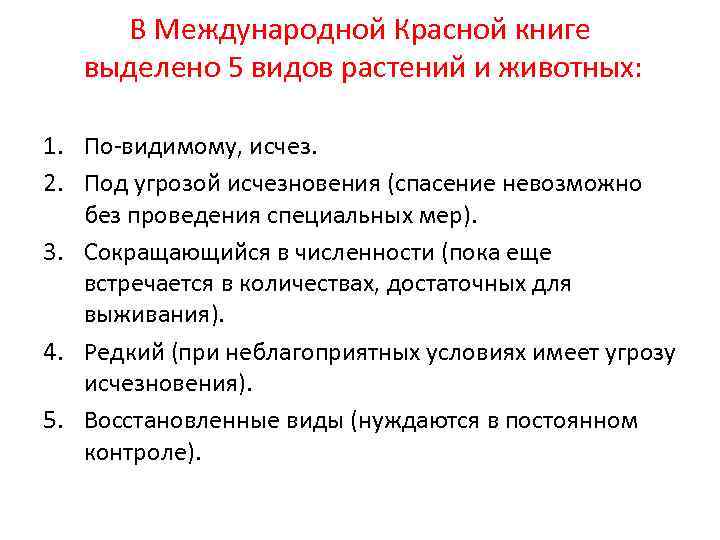 В Международной Красной книге выделено 5 видов растений и животных:

1. По-видимому, исчез.
2. Под угрозой исчезновения (спасение невозможно без проведения специальных мер).
3. Сокращающийся в численности (пока еще встречается в количествах, достаточных для выживания).
4. Редкий (при неблагоприятных условиях имеет угрозу исчезновения).
5. Восстановленные виды (нуждаются в постоянном контроле).